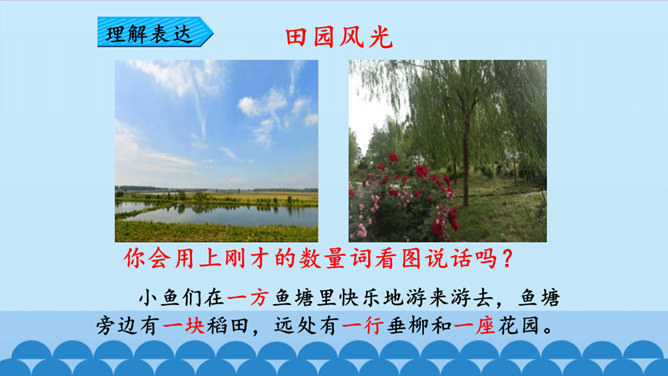 理解表达

田园风光

你会用上刚才的数量词看图说话吗？

小鱼们在一方鱼塘里快乐地游来游去，鱼塘旁边有一块稻田，远处有一行垂柳和一座花园。